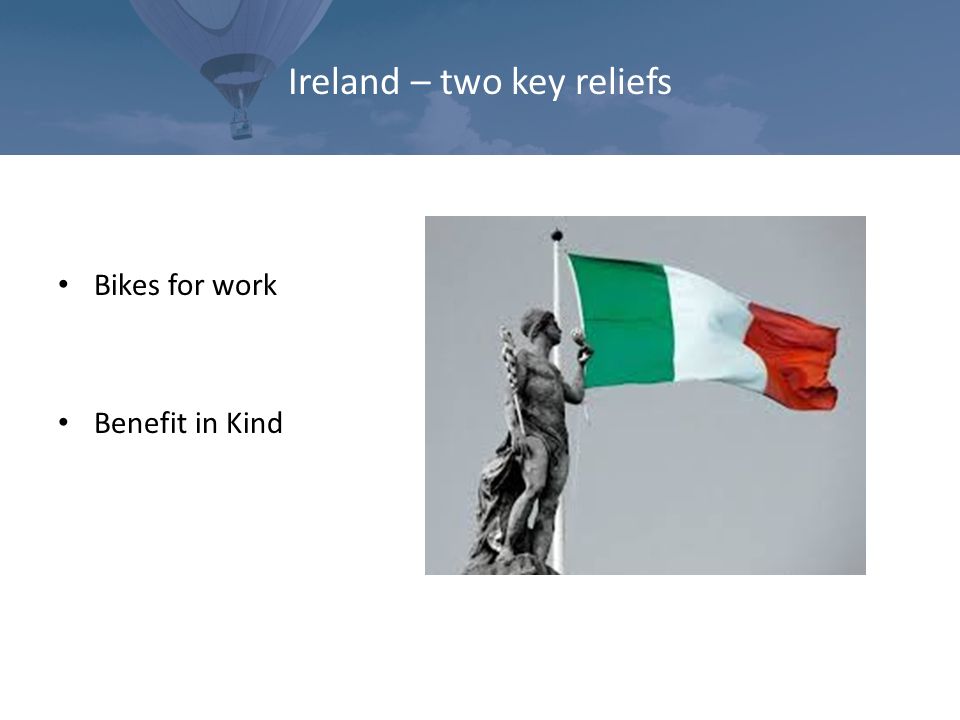 Ireland – two key reliefs

• Bikes for work

• Benefit in Kind